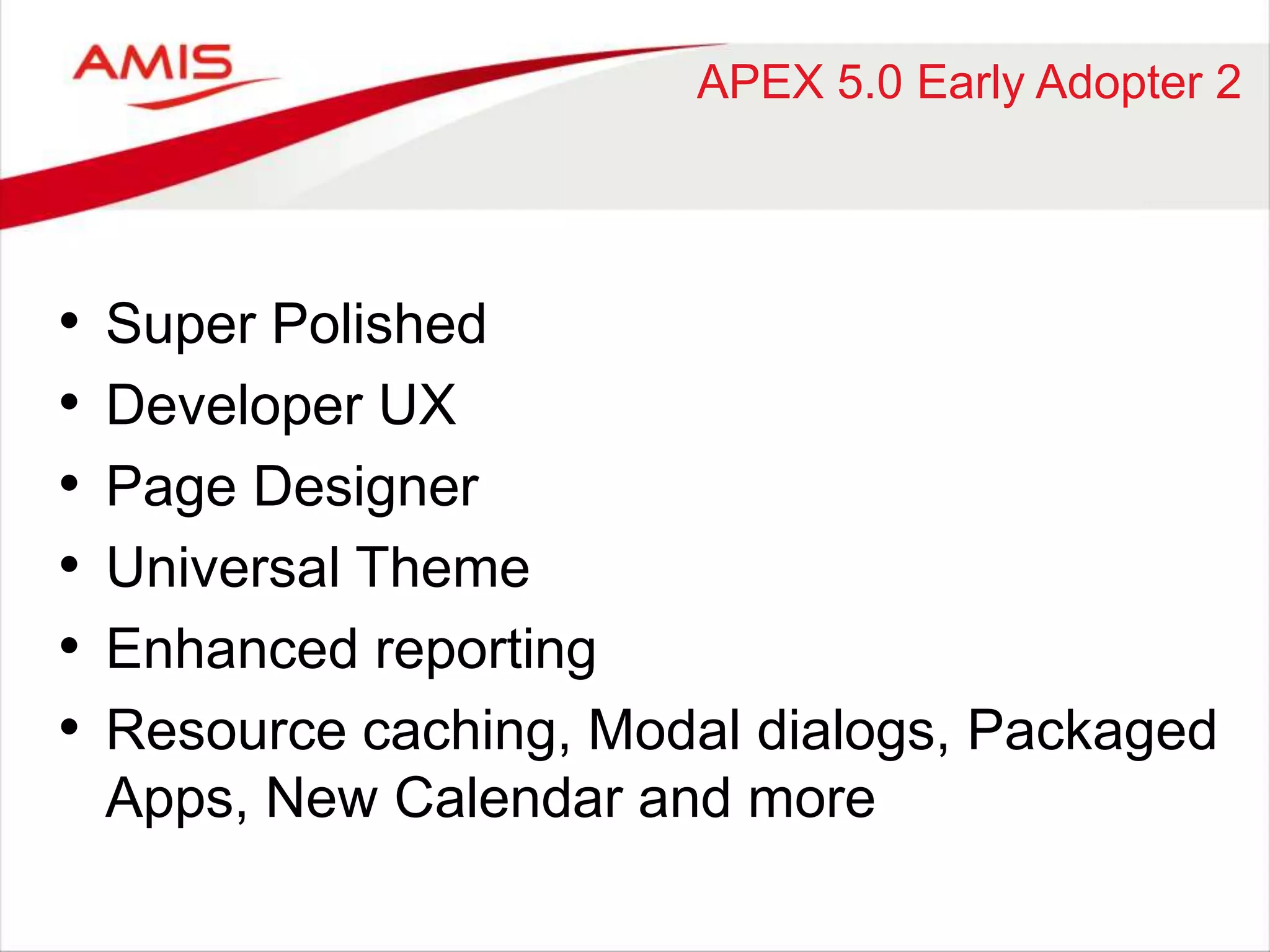 AMIS

APEX 5.0 Early Adopter 2

• Super Polished
• Developer UX
• Page Designer
• Universal Theme
• Enhanced reporting
• Resource caching, Modal dialogs, Packaged Apps, New Calendar and more